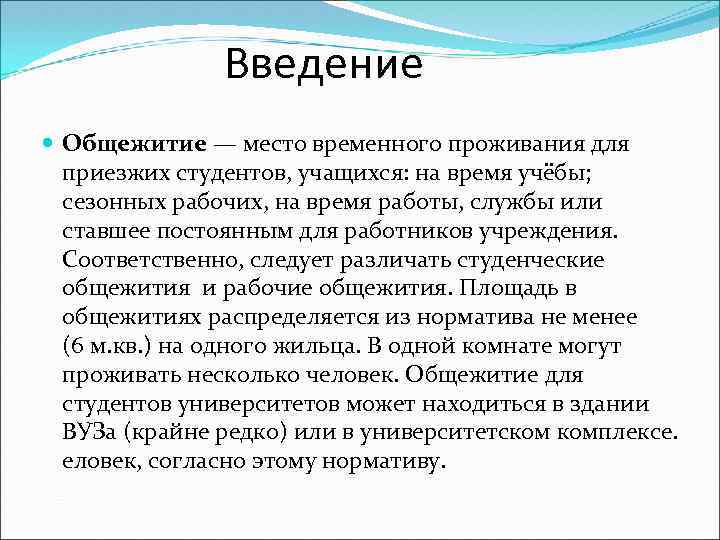 Введение

Общежитие — место временного проживания для приезжих студентов, учащихся: на время учёбы; сезонных рабочих, на время работы, службы или ставшее постоянным для работников учреждения. Соответственно, следует различать студенческие общежития и рабочие общежития. Площадь в общежитиях распределяется из норматива не менее (6 м.кв.) на одного жильца. В одной комнате могут проживать несколько человек. Общежитие для студентов университетов может находиться в здании ВУЗа (крайне редко) или в университетском комплексе. еловек, согласно этому нормативу.